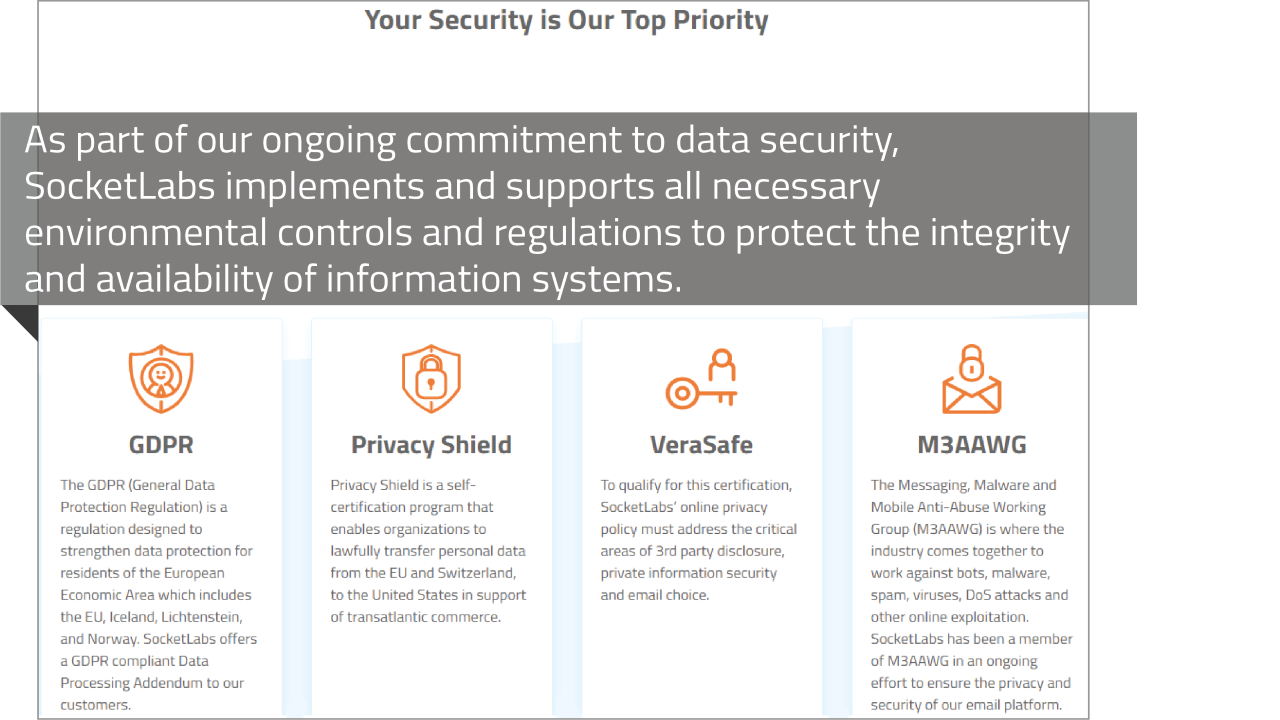 Your Security is Our Top Priority

As part of our ongoing commitment to data security, SocketLabs implements and supports all necessary environmental controls and regulations to protect the integrity and availability of information systems.

GDPR

The GDPR (General Data Protection Regulation) is a regulation designed to strengthen data protection for residents of the European Economic Area which includes the EU, Iceland, Lichtenstein, and Norway. SocketLabs offers a GDPR compliant Data Processing Addendum to our customers.

Privacy Shield

Privacy Shield is a self-certification program that enables organizations to lawfully transfer personal data from the EU and Switzerland, to the United States in support of transatlantic commerce.

VeraSafe

To qualify for this certification, SocketLabs' online privacy policy must address the critical areas of 3rd party disclosure, private information security and email choice.

M3AAWG

The Messaging, Malware and Mobile Anti-Abuse Working Group (M3AAWG) is where the industry comes together to work against bots, malware, spam, viruses, DoS attacks and other online exploitation. SocketLabs has been a member of M3AAWG in an ongoing effort to ensure the privacy and security of our email platform.